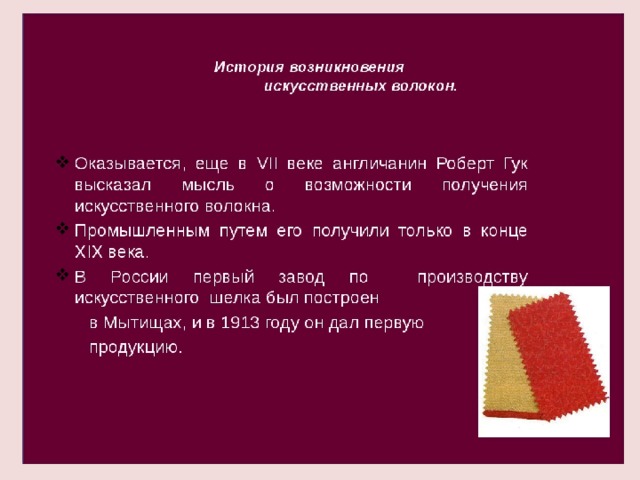 История возникновения искусственных волокон.

❖ Оказывается, еще в VII веке англичанин Роберт Гук высказал мысль о возможности получения искусственного волокна.

❖ Промышленным путем его получили только в конце XIX века.

❖ В России первый завод по производству искусственного шелка был построен в Мытищах, и в 1913 году он дал первую продукцию.